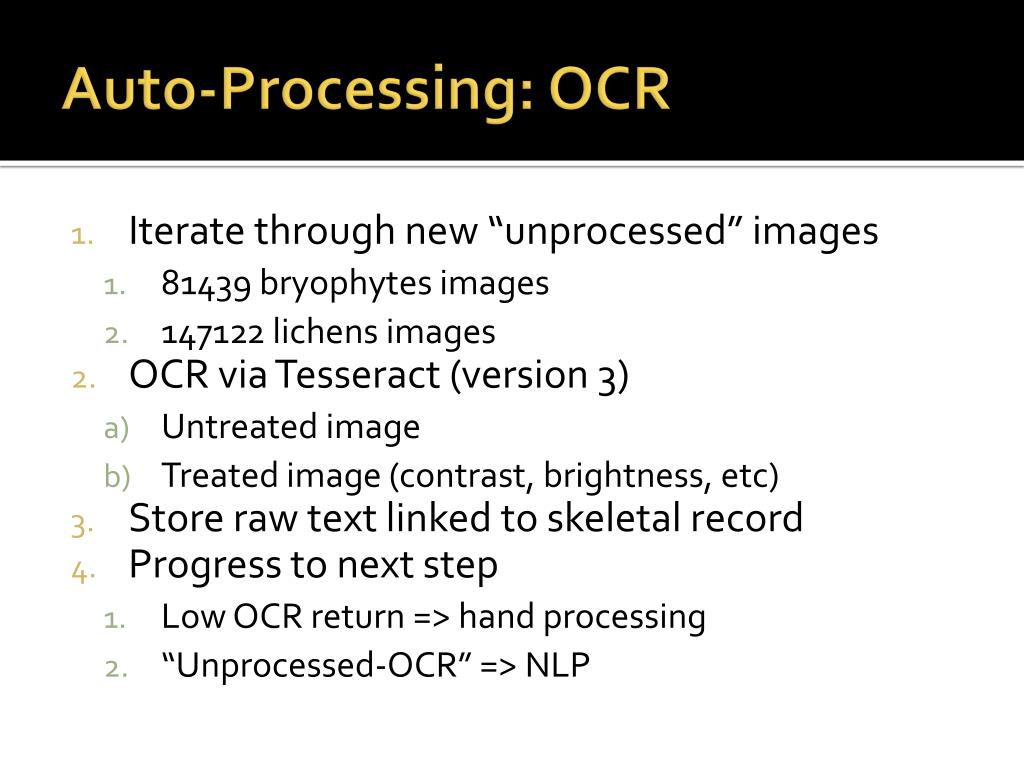 Auto-Processing: OCR

1. Iterate through new “unprocessed” images
   1. 81439 bryophytes images
   2. 147122 lichens images
2. OCR via Tesseract (version 3)
   a) Untreated image
   b) Treated image (contrast, brightness, etc)
3. Store raw text linked to skeletal record
4. Progress to next step
   1. Low OCR return => hand processing
   2. “Unprocessed-OCR” => NLP